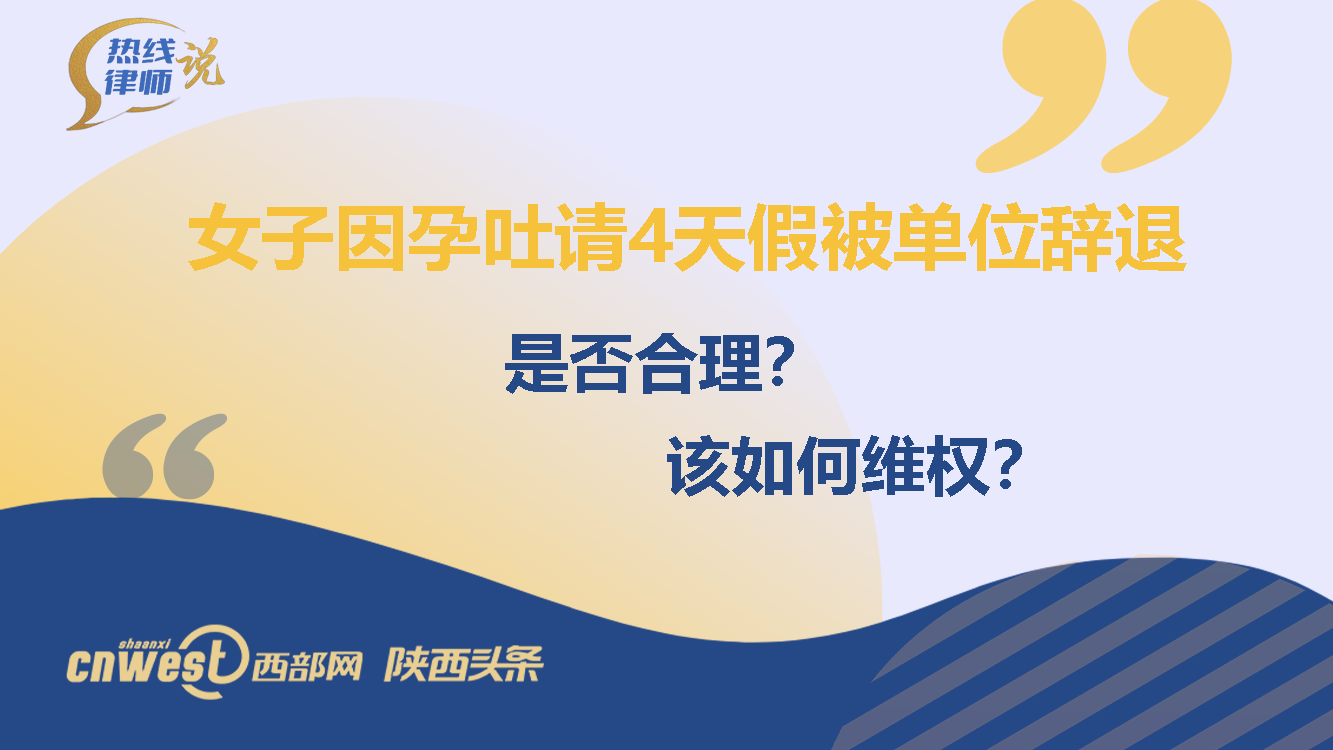 热线律师说

女子因孕吐请4天假被单位辞退

是否合理？

该如何维权？

shaanxi cnwest 西部网 陕西头条